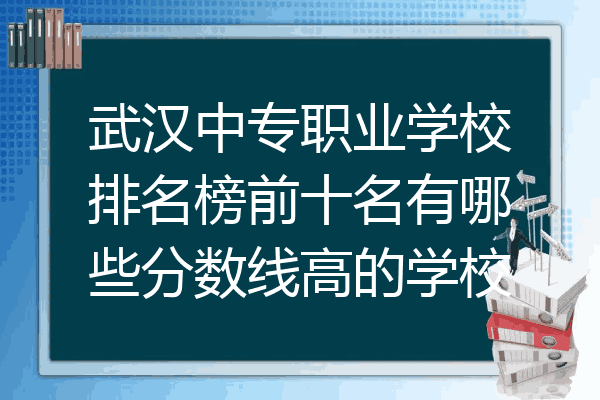 武汉中专职业学校排名榜前十名有哪些分数线高的学校